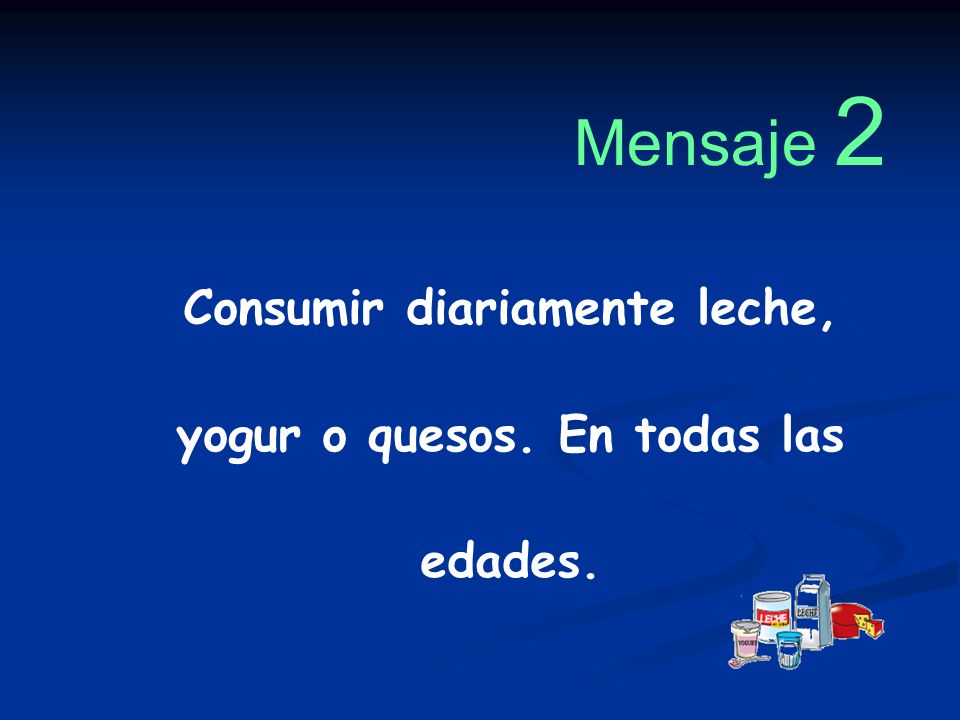 Mensaje 2

Consumir diariamente leche, yogur o quesos. En todas las edades.

LECHE

LECHE

YOGUR